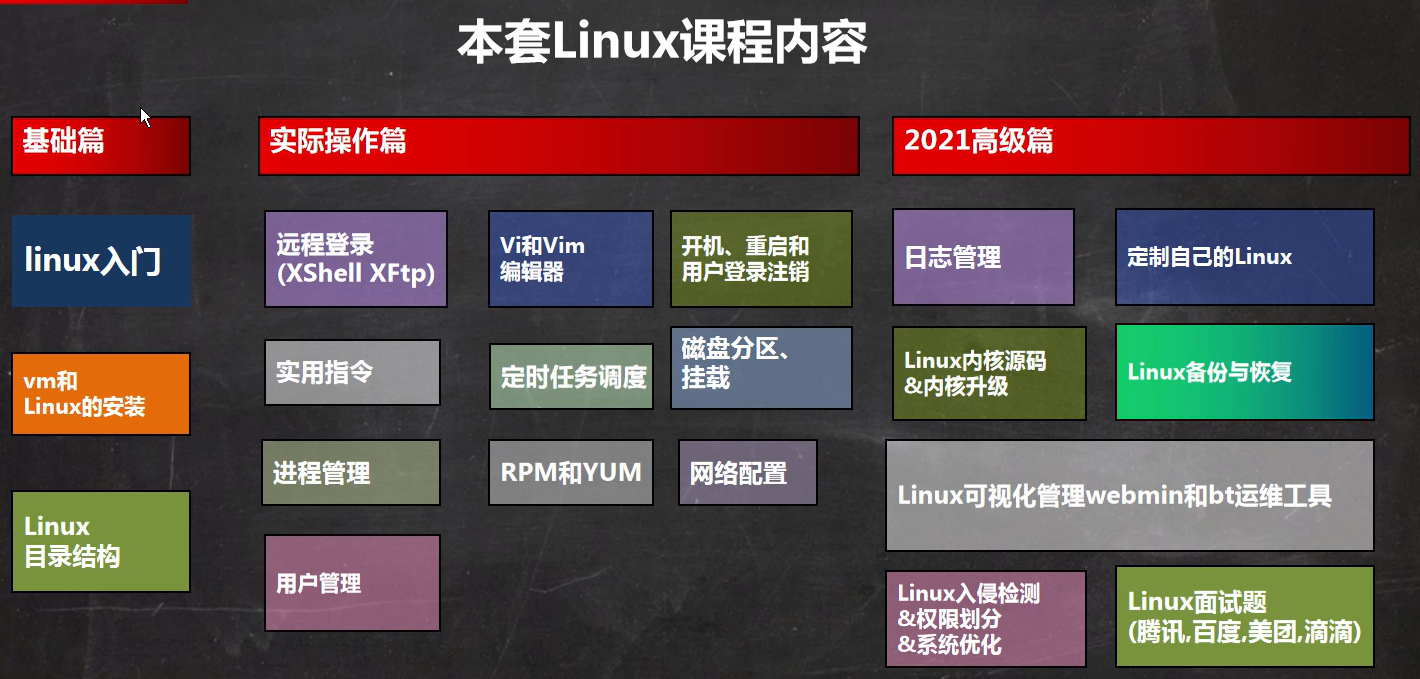 本套Linux课程内容

基础篇

linux入门

vm和 Linux的安装

Linux 目录结构

实际操作篇

远程登录 (XShell XFtp)

Vi和Vim 编辑器

开机、重启和 用户登录注销

实用指令

定时任务调度

磁盘分区、挂载

进程管理

RPM和YUM

网络配置

用户管理

2021高级篇

日志管理

定制自己的Linux

Linux内核源码 &内核升级

Linux备份与恢复

Linux可视化管理webmin和bt运维工具

Linux入侵检测 &权限划分 &系统优化

Linux面试题 (腾讯,百度,美团,滴滴)